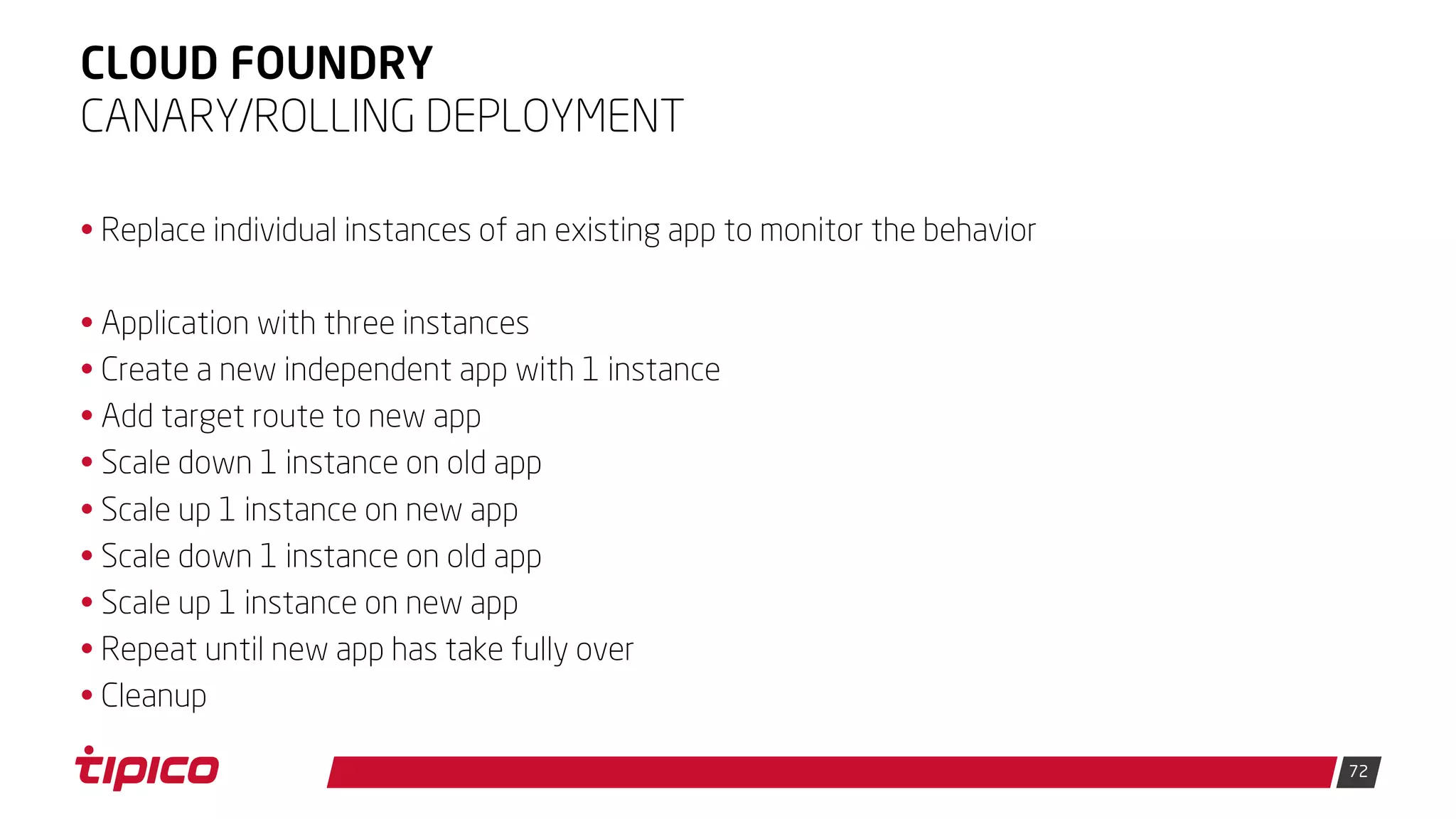 CLOUD FOUNDRY
CANARY/ROLLING DEPLOYMENT

• Replace individual instances of an existing app to monitor the behavior

• Application with three instances
• Create a new independent app with 1 instance
• Add target route to new app
• Scale down 1 instance on old app
• Scale up 1 instance on new app
• Scale down 1 instance on old app
• Scale up 1 instance on new app
• Repeat until new app has take fully over
• Cleanup

tipico

72